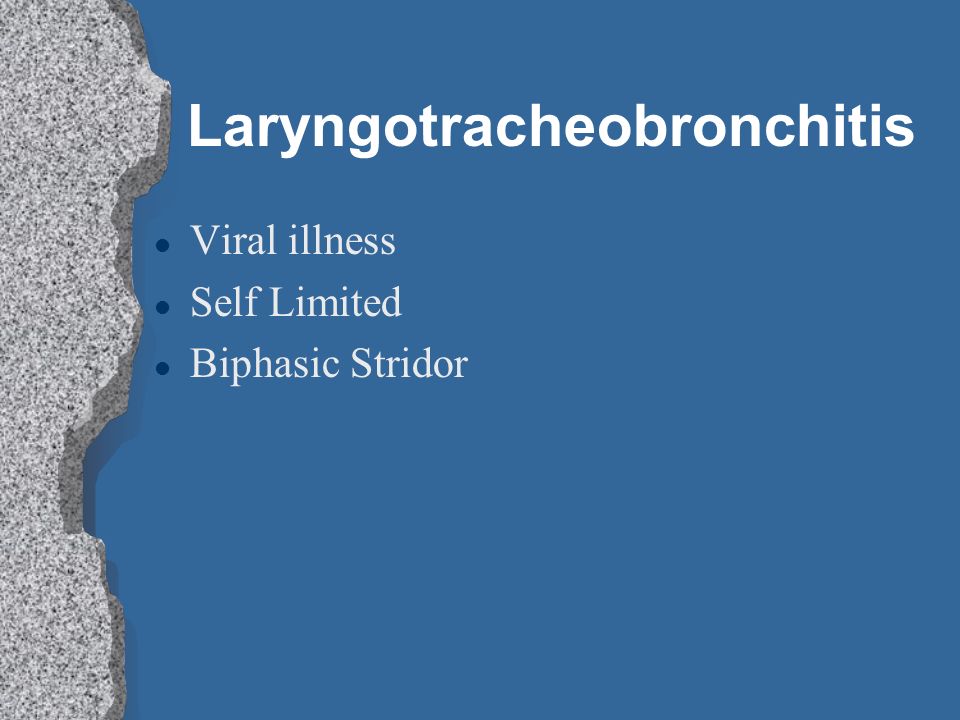 Laryngotracheobronchitis

- Viral illness
- Self Limited
- Biphasic Stridor